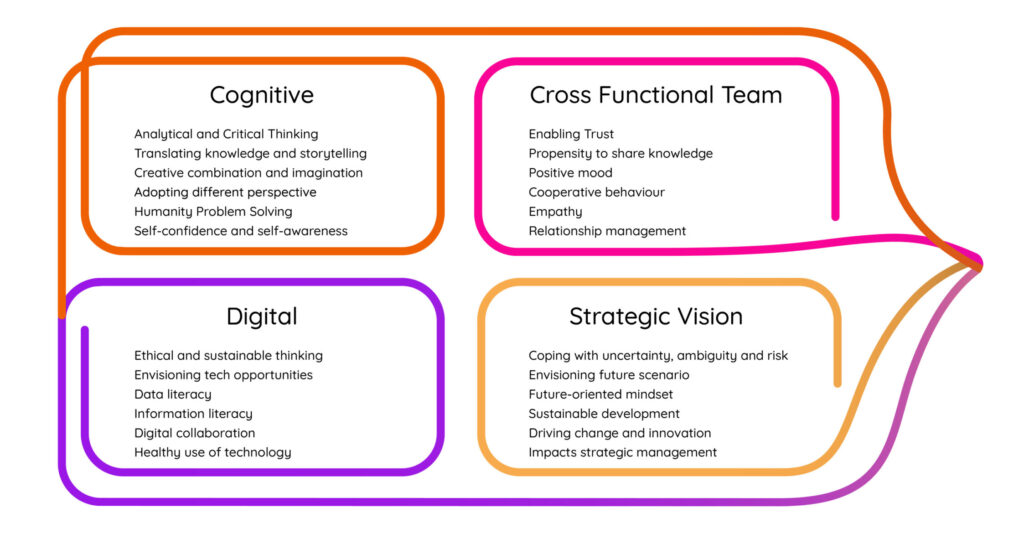 Cognitive

Analytical and Critical Thinking
Translating knowledge and storytelling
Creative combination and imagination
Adopting different perspective
Humanity Problem Solving
Self-confidence and self-awareness

Cross Functional Team

Enabling Trust
Propensity to share knowledge
Positive mood
Cooperative behaviour
Empathy
Relationship management

Digital

Ethical and sustainable thinking
Envisioning tech opportunities
Data literacy
Information literacy
Digital collaboration
Healthy use of technology

Strategic Vision

Coping with uncertainty, ambiguity and risk
Envisioning future scenario
Future-oriented mindset
Sustainable development
Driving change and innovation
Impacts strategic management